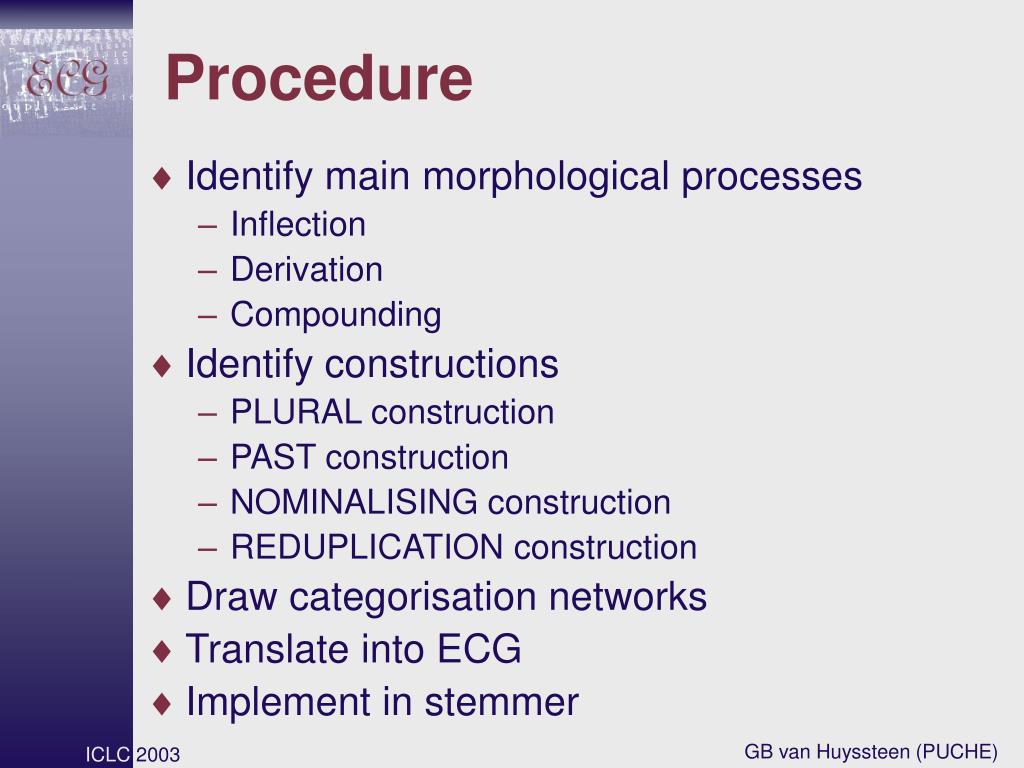 ECG

Procedure

♦ Identify main morphological processes
– Inflection
– Derivation
– Compounding
♦ Identify constructions
– PLURAL construction
– PAST construction
– NOMINALISING construction
– REDUPLICATION construction
♦ Draw categorisation networks
♦ Translate into ECG
♦ Implement in stemmer

ICLC 2003

GB van Huyssteen (PUCHE)